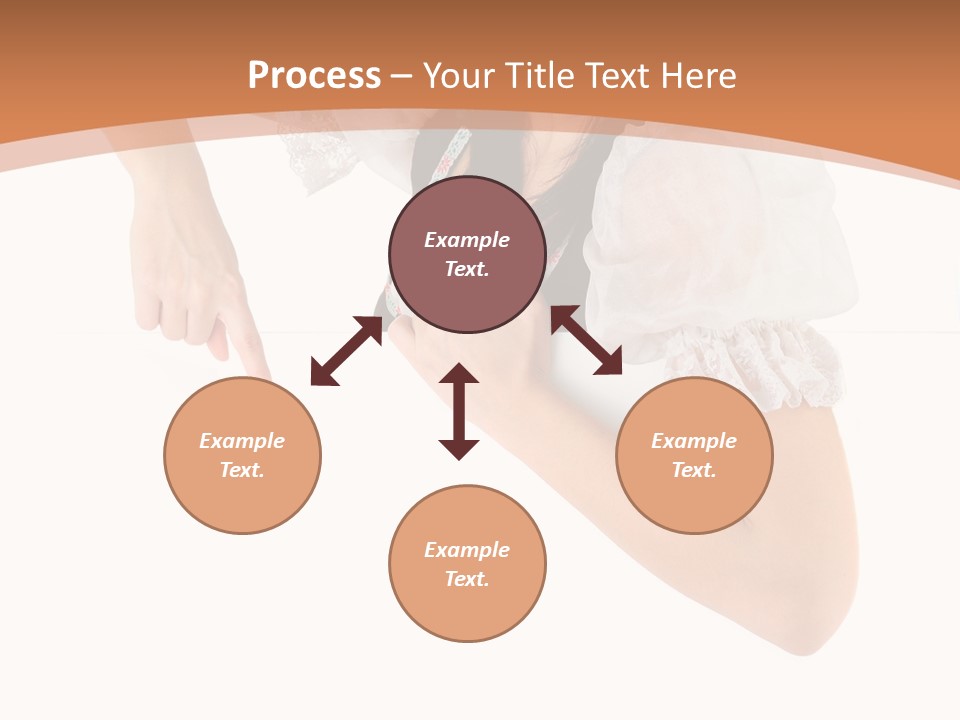 Process – Your Title Text Here

Example Text.

Example Text.

Example Text.

Example Text.